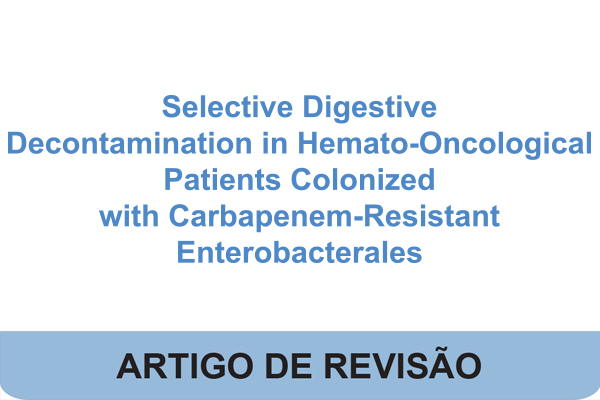 Selective Digestive Decontamination in Hemato-Oncological Patients Colonized with Carbapenem-Resistant Enterobacterales

ARTIGO DE REVISÃO